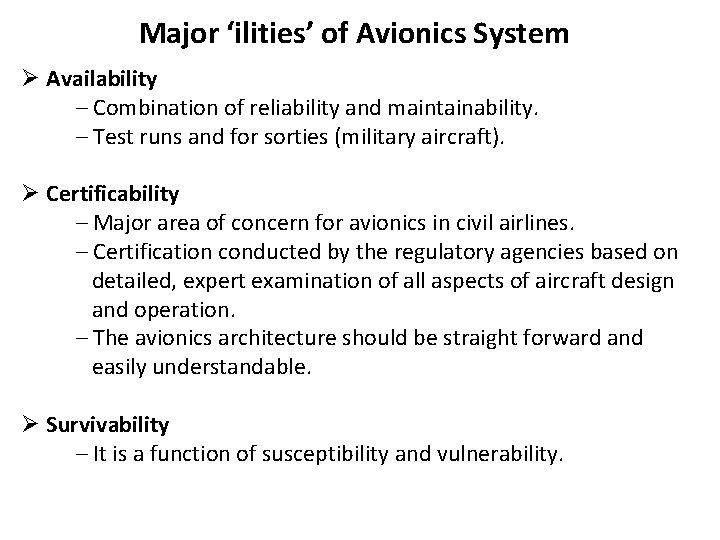 Major ‘ilities’ of Avionics System

➢ Availability
– Combination of reliability and maintainability.
– Test runs and for sorties (military aircraft).

➢ Certificability
– Major area of concern for avionics in civil airlines.
– Certification conducted by the regulatory agencies based on detailed, expert examination of all aspects of aircraft design and operation.
– The avionics architecture should be straight forward and easily understandable.

➢ Survivability
– It is a function of susceptibility and vulnerability.